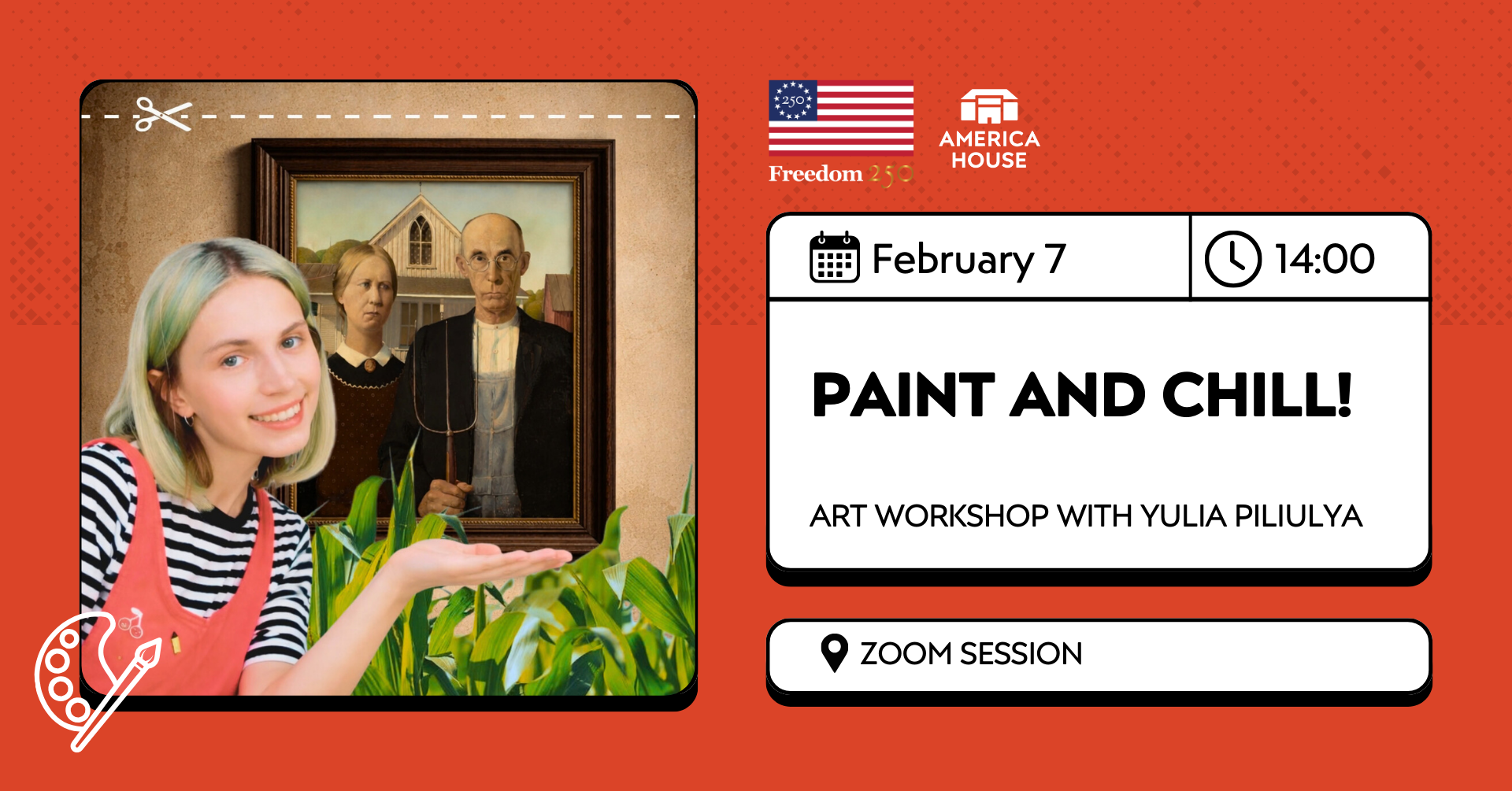 250

Freedom 250

AMERICA HOUSE

February 7

14:00

PAINT AND CHILL!

ART WORKSHOP WITH YULIA PILIULYA

ZOOM SESSION